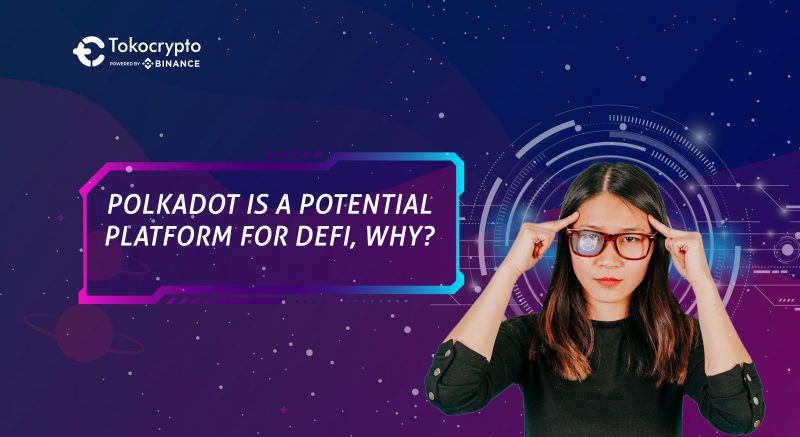 Tokocrypto
POWERED BY BINANCE

POLKADOT IS A POTENTIAL PLATFORM FOR DEFI, WHY?